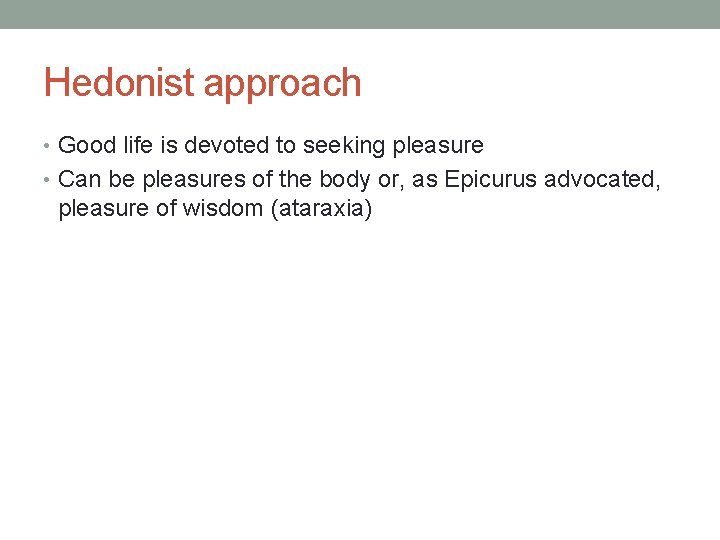 Hedonist approach

• Good life is devoted to seeking pleasure
• Can be pleasures of the body or, as Epicurus advocated, pleasure of wisdom (ataraxia)